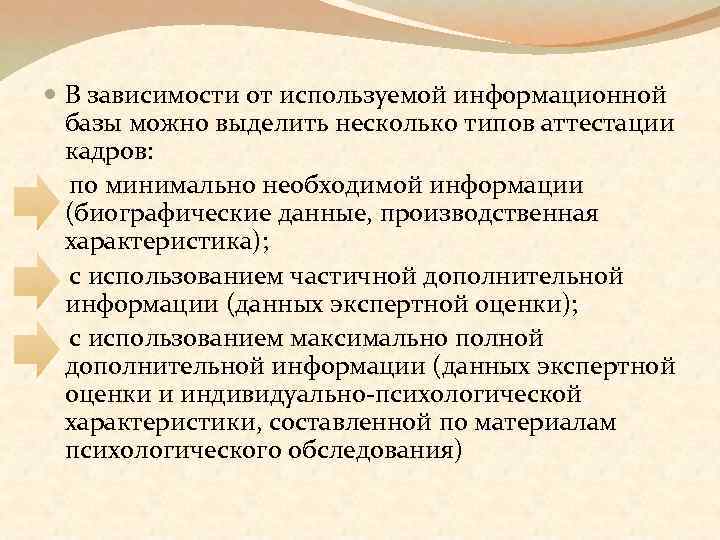 В зависимости от используемой информационной базы можно выделить несколько типов аттестации кадров:

по минимально необходимой информации (биографические данные, производственная характеристика);

с использованием частичной дополнительной информации (данных экспертной оценки);

с использованием максимально полной дополнительной информации (данных экспертной оценки и индивидуально-психологической характеристики, составленной по материалам психологического обследования)